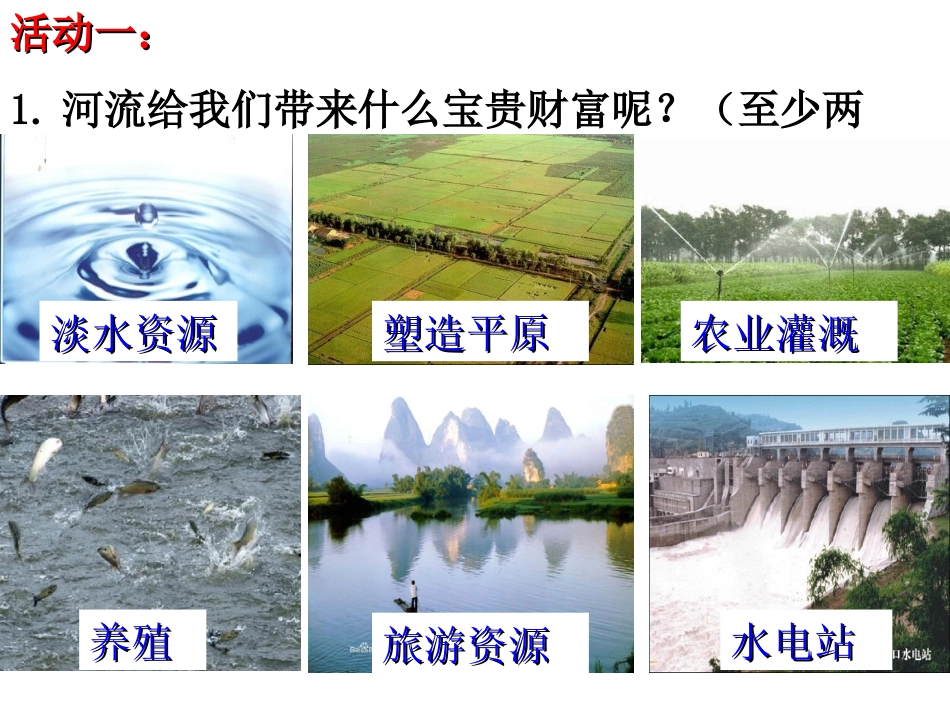 活动一：

1. 河流给我们带来什么宝贵财富呢？（至少两

淡水资源

塑造平原

农业灌溉

养殖

旅游资源

水电站

口水电站